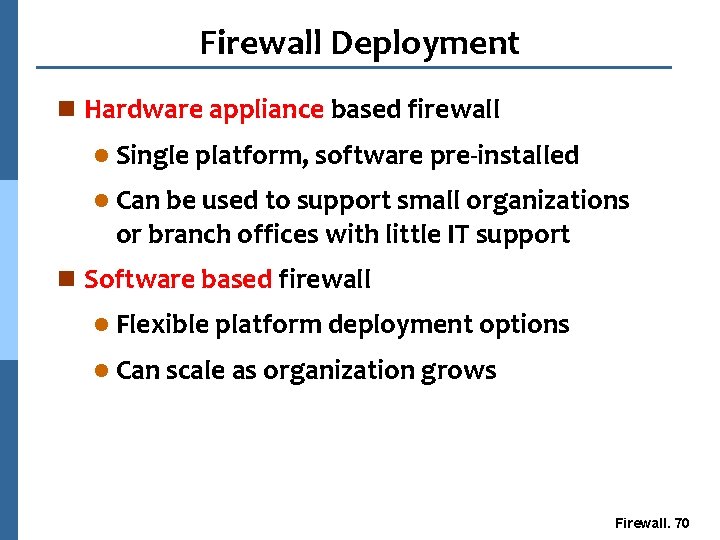 Firewall Deployment

Hardware appliance based firewall

Single platform, software pre-installed

Can be used to support small organizations or branch offices with little IT support

Software based firewall

Flexible platform deployment options

Can scale as organization grows

Firewall. 70